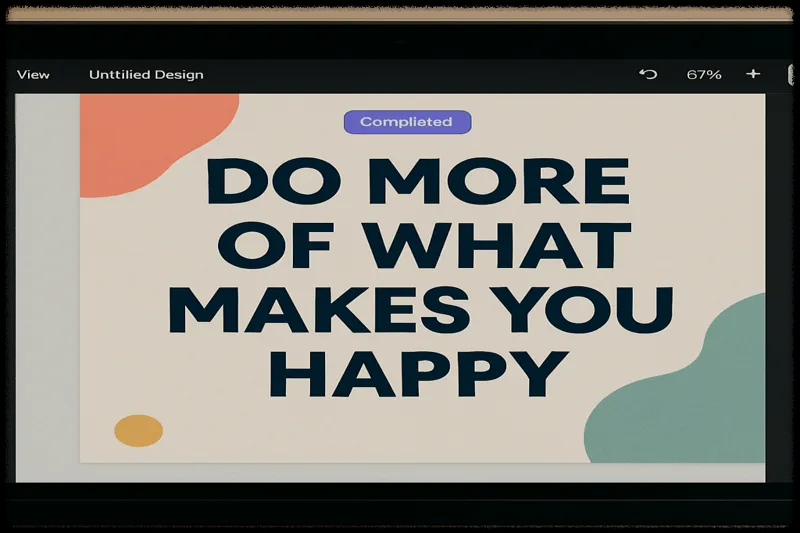 View

Unttilied Design

67%

+

Complieted

DO MORE OF WHAT MAKES YOU HAPPY